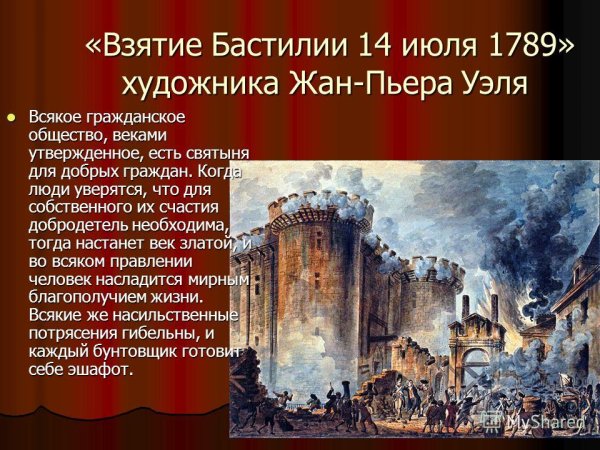 «Взятие Бастилии 14 июля 1789» художника Жан-Пьера Уэля

Всякое гражданское общество, веками утвержденное, есть святыня для добрых граждан. Когда люди уверятся, что для собственного их счастия добродетель необходима, тогда настанет век златой, и во всяком правлении человек насладится мирным благополучием жизни. Всякие же насильственные потрясения гибельны, и каждый бунтовщик готовит себе эшафот.

MyShared